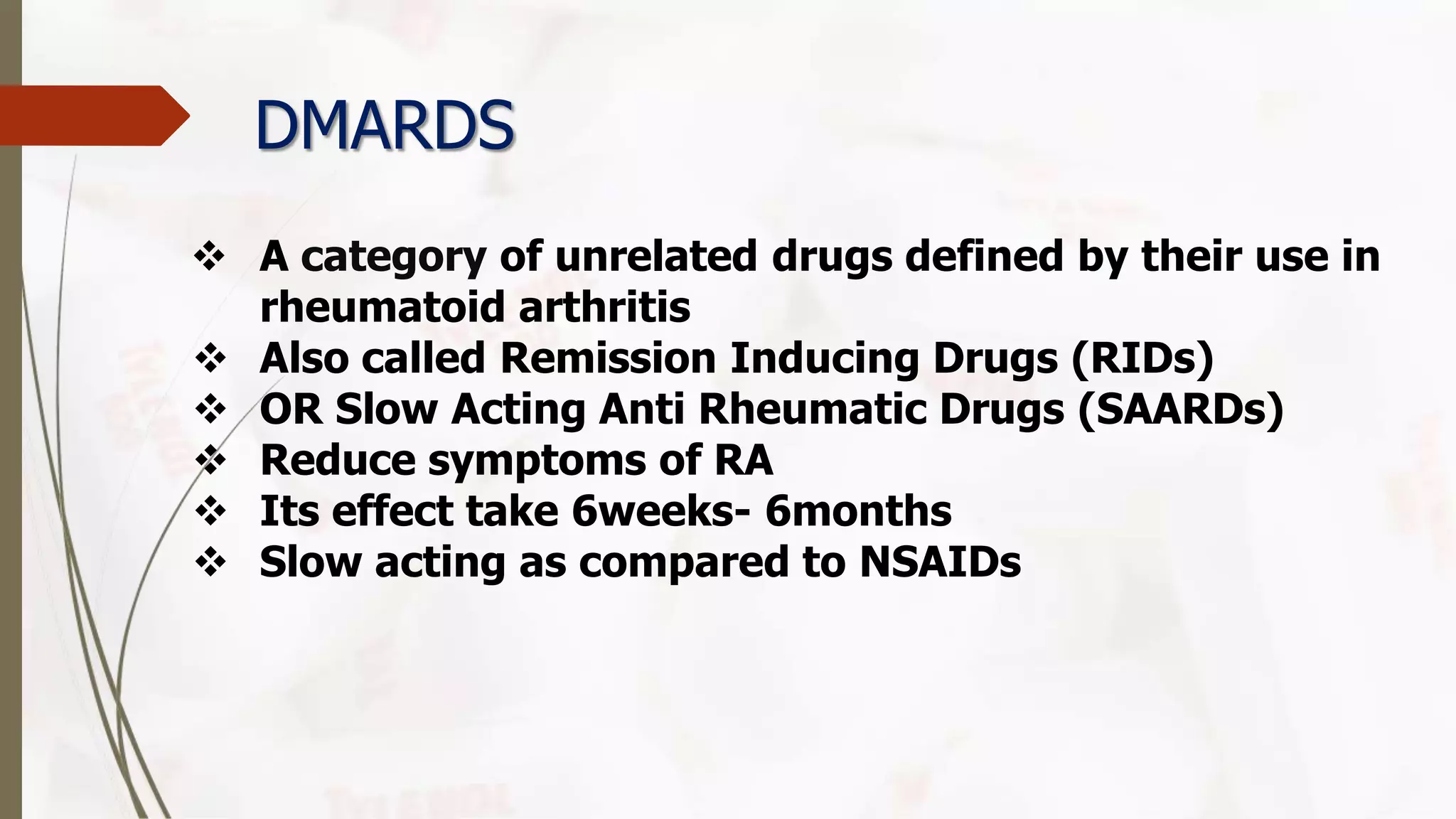 DMARDS

❖ A category of unrelated drugs defined by their use in rheumatoid arthritis
❖ Also called Remission Inducing Drugs (RIDs)
❖ OR Slow Acting Anti Rheumatic Drugs (SAARDs)
❖ Reduce symptoms of RA
❖ Its effect take 6weeks- 6months
❖ Slow acting as compared to NSAIDs